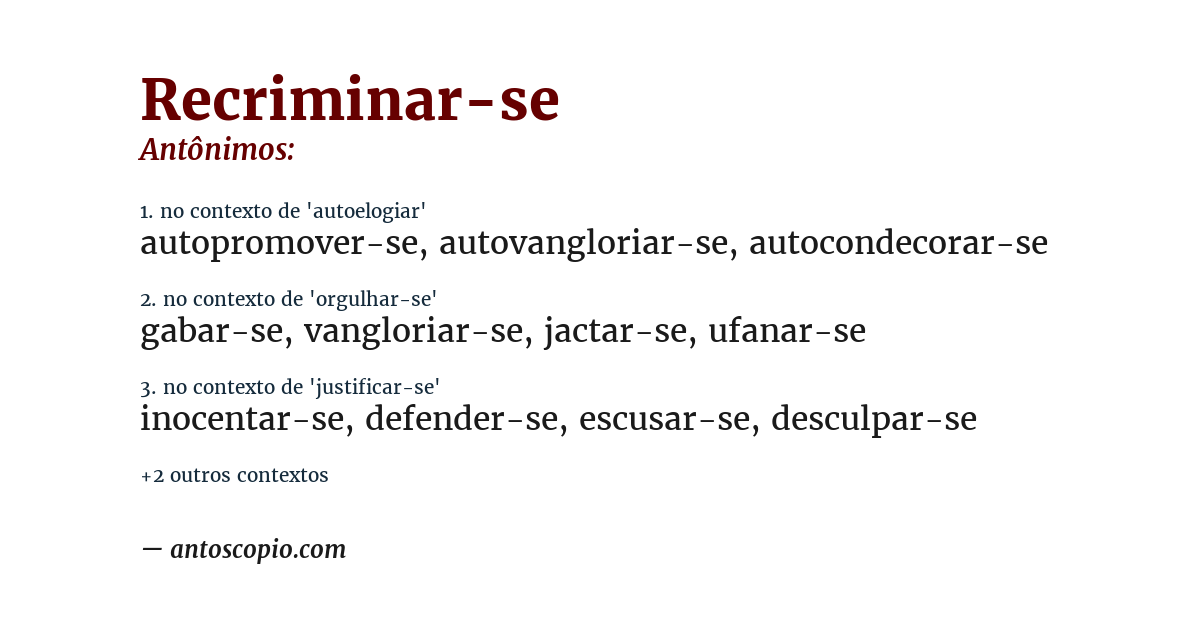 Recriminar-se
Antônimos:

1. no contexto de 'autoelogiar'
autopromover-se, autovangloriar-se, autocondecorar-se

2. no contexto de 'orgulhar-se'
gabar-se, vangloriar-se, jactar-se, ufanar-se

3. no contexto de 'justificar-se'
inocentar-se, defender-se, escusar-se, desculpar-se

+2 outros contextos

— antoscopio.com